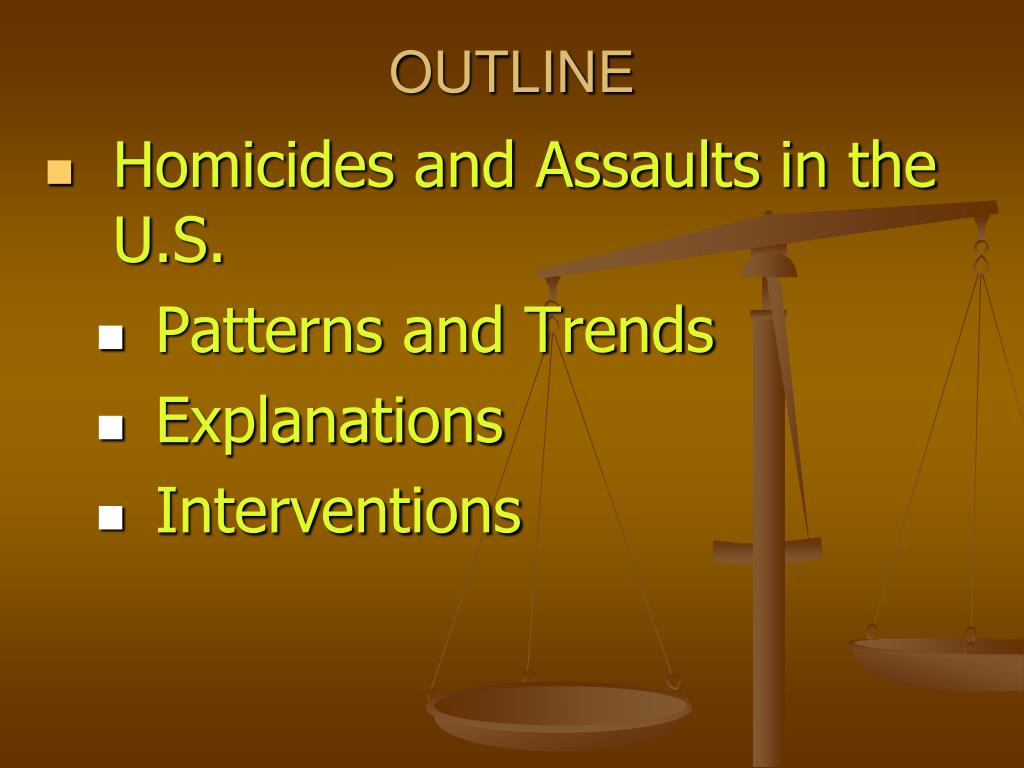 OUTLINE

- Homicides and Assaults in the U.S.
  - Patterns and Trends
  - Explanations
  - Interventions